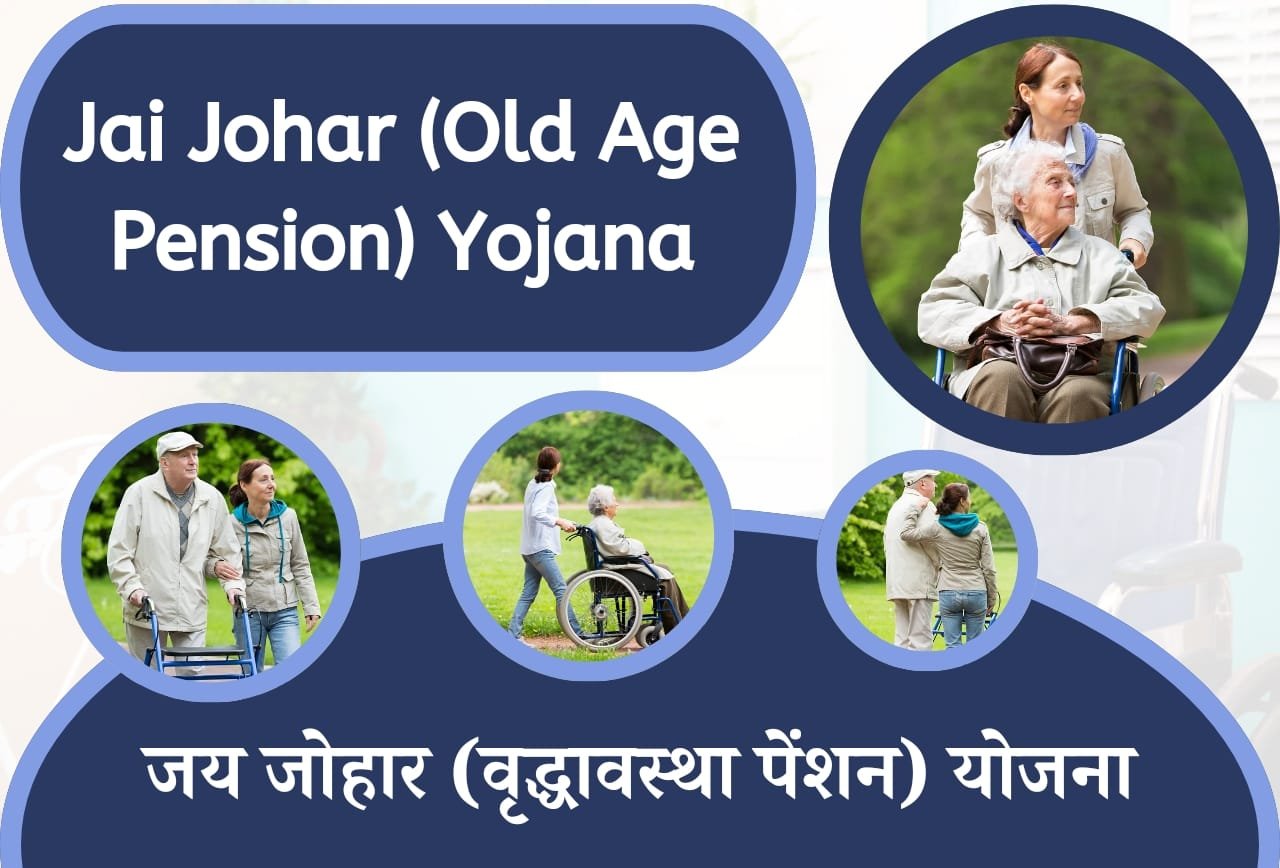 Jai Johar (Old Age Pension) Yojana

जय जोहार (वृद्धावस्था पेंशन) योजना